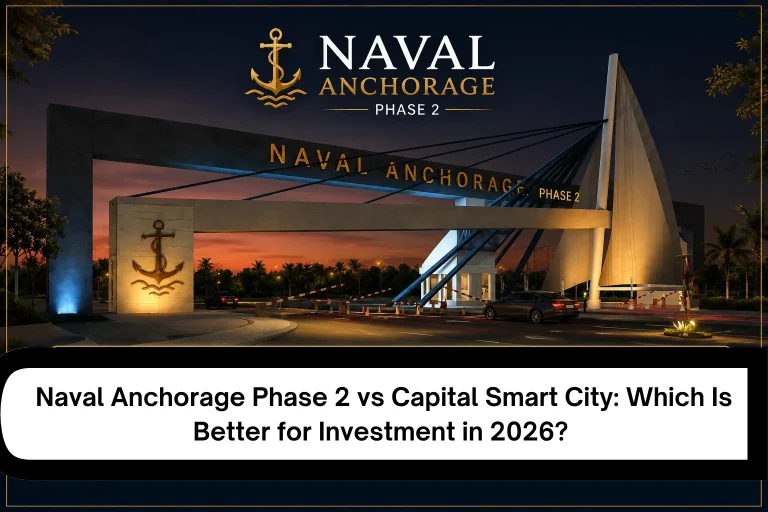 NAVAL ANCHORAGE
PHASE 2

NAVAL ANCHORAGE PHASE 2

Naval Anchorage Phase 2 vs Capital Smart City: Which Is Better for Investment in 2026?